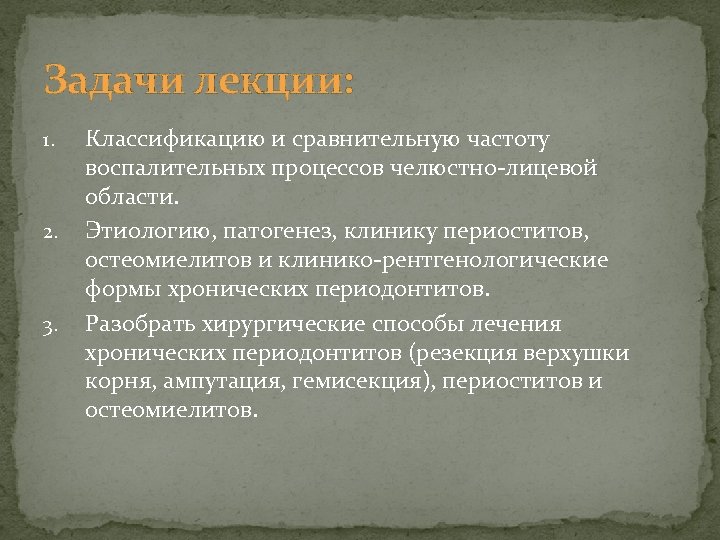 Задачи лекции:

1. Классификацию и сравнительную частоту воспалительных процессов челюстно-лицевой области.
2. Этиологию, патогенез, клинику периоститов, остеомиелитов и клинико-рентгенологические формы хронических периодонтитов.
3. Разобрать хирургические способы лечения хронических периодонтитов (резекция верхушки корня, ампутация, гемисекция), периоститов и остеомиелитов.